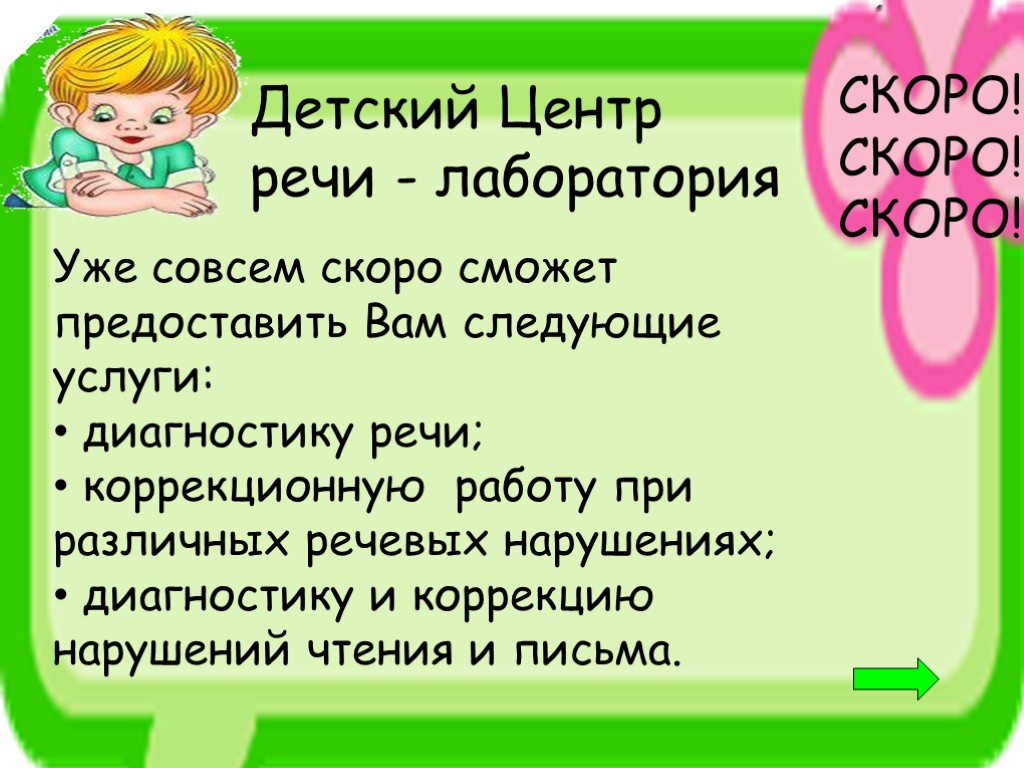 Детский Центр речи - лаборатория

СКОРО!
СКОРО!
СКОРО!

Уже совсем скоро сможет предоставить Вам следующие услуги:
• диагностику речи;
• коррекционную работу при различных речевых нарушениях;
• диагностику и коррекцию нарушений чтения и письма.